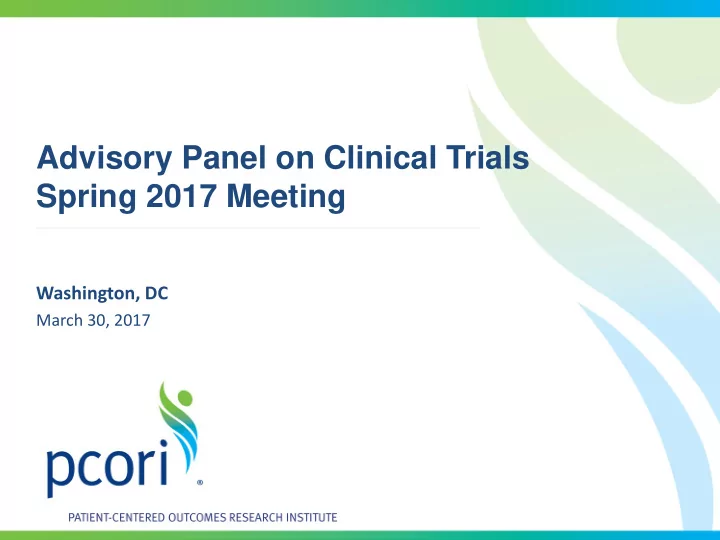 Advisory Panel on Clinical Trials
Spring 2017 Meeting

Washington, DC
March 30, 2017

pcori®

PATIENT-CENTERED OUTCOMES RESEARCH INSTITUTE